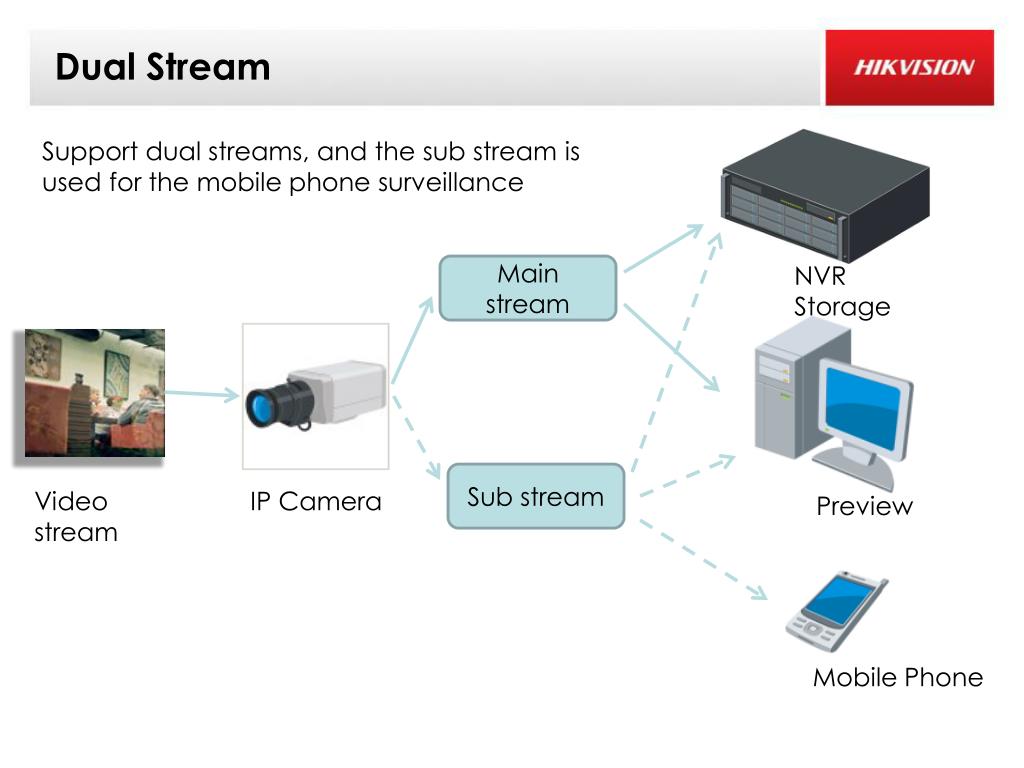 Dual Stream

HIKVISION

Support dual streams, and the sub stream is used for the mobile phone surveillance

Main stream

NVR Storage

Video stream

IP Camera

Sub stream

Preview

Mobile Phone